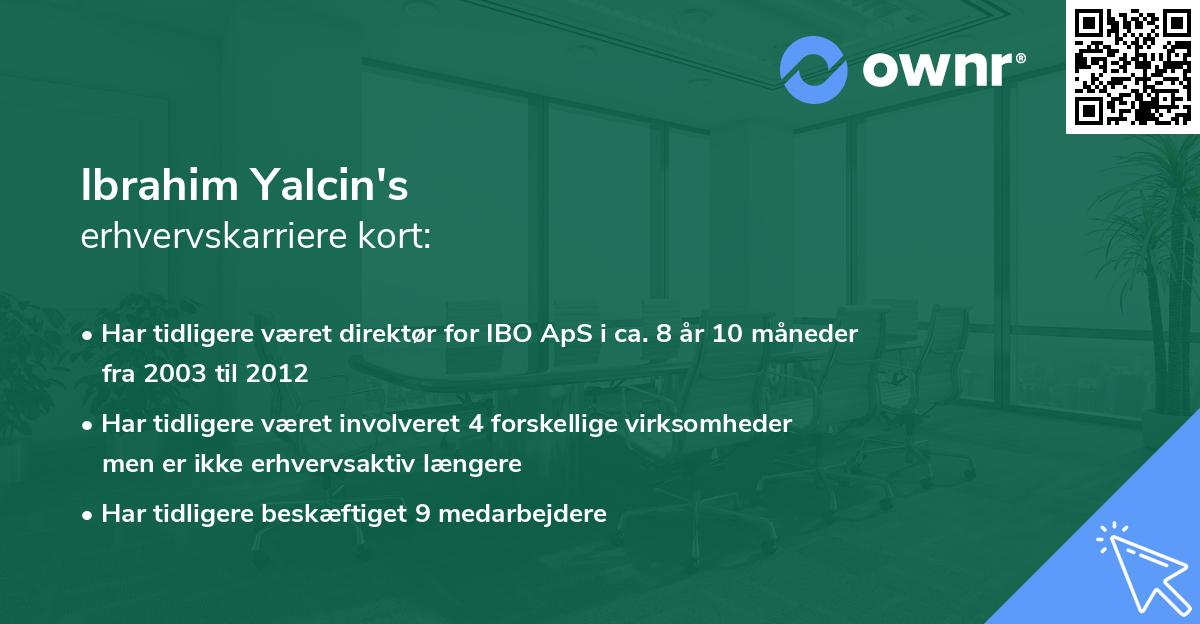 ownr®

Ibrahim Yalcin's
erhvervskarriere kort:

• Har tidligere været direktør for IBO ApS i ca. 8 år 10 måneder fra 2003 til 2012
• Har tidligere været involveret 4 forskellige virksomheder men er ikke erhvervsaktiv længere
• Har tidligere beskæftiget 9 medarbejdere